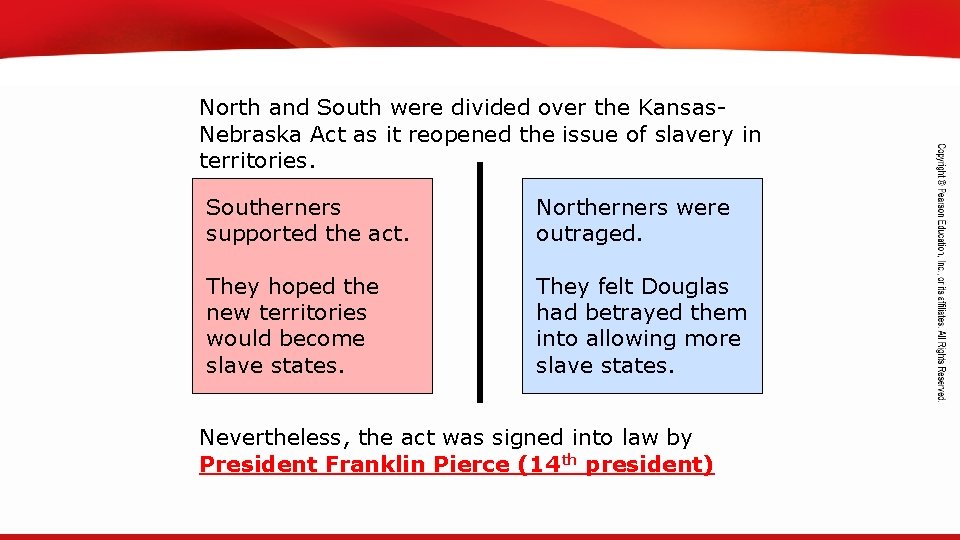 North and South were divided over the Kansas-Nebraska Act as it reopened the issue of slavery in territories.

Southerners supported the act.

They hoped the new territories would become slave states.

Northerners were outraged.

They felt Douglas had betrayed them into allowing more slave states.

Nevertheless, the act was signed into law by President Franklin Pierce (14$^{th}$ president)

Copyright © Pearson Education, Inc. or its affiliates. All Rights Reserved.